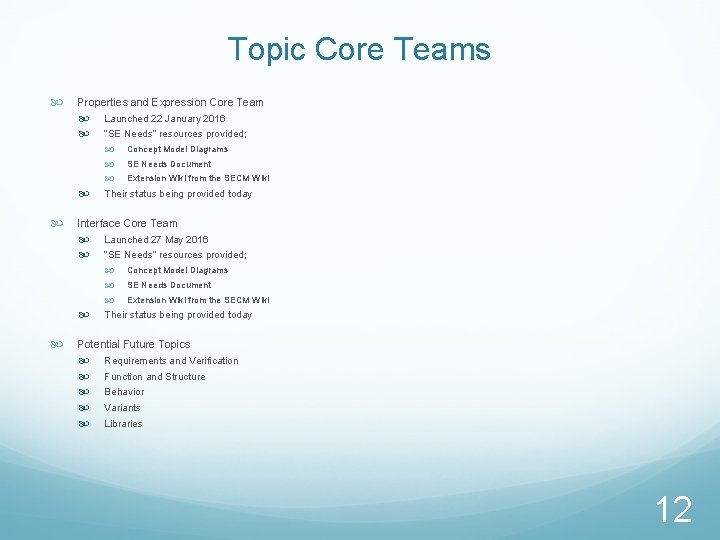 Topic Core Teams

Properties and Expression Core Team

Launched 22 January 2016

"SE Needs" resources provided;

Concept Model Diagrams

SE Needs Document

Extension Wiki from the SECM Wiki

Their status being provided today

Interface Core Team

Launched 27 May 2016

"SE Needs" resources provided;

Concept Model Diagrams

SE Needs Document

Extension Wiki from the SECM Wiki

Their status being provided today

Potential Future Topics

Requirements and Verification

Function and Structure

Behavior

Variants

Libraries

12